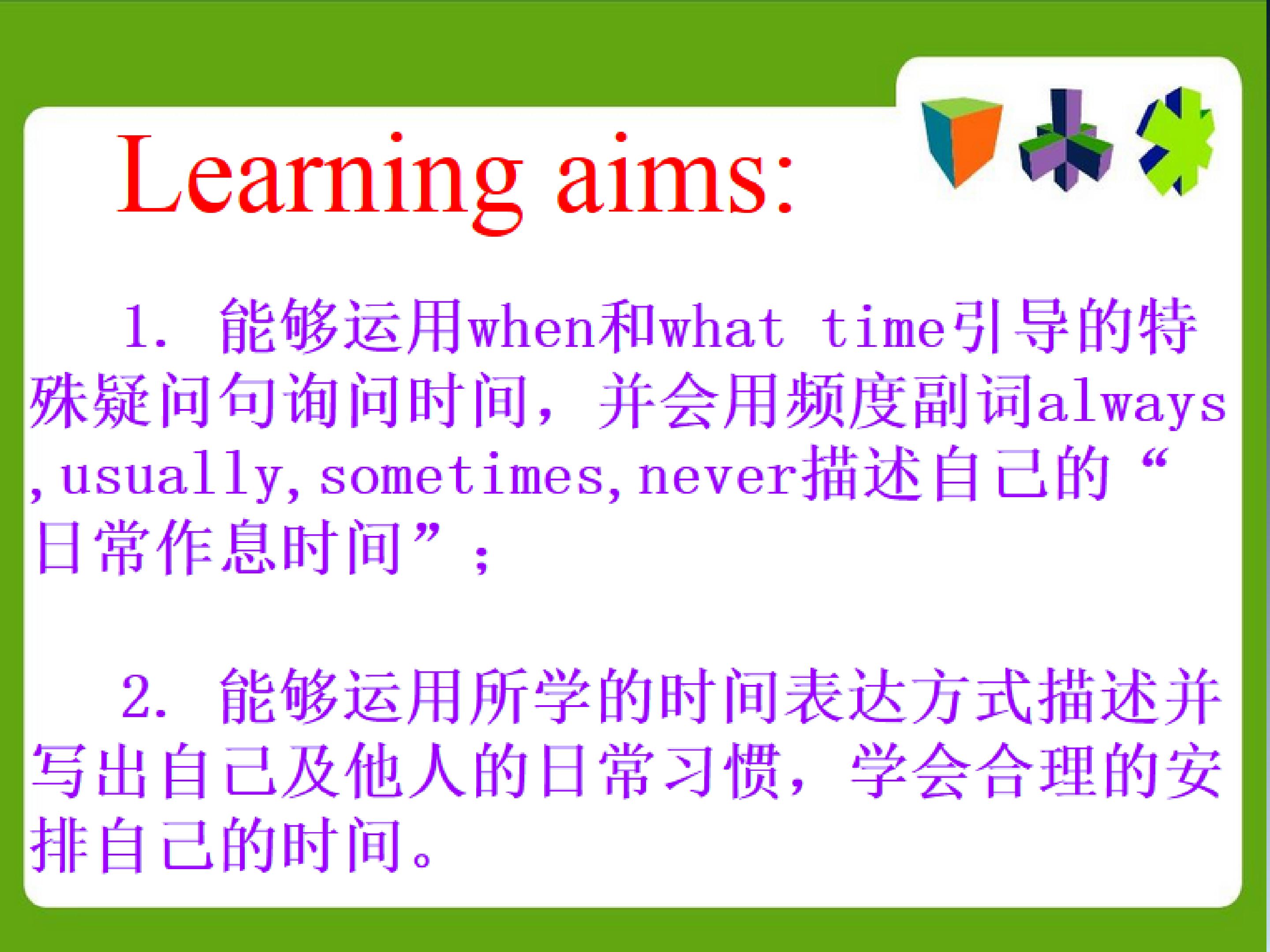 Learning aims:

1.能够运用when和what time引导的特殊疑问句询问时间，并会用频度副词always,usually,sometimes,never描述自己的“日常作息时间”；

2.能够运用所学的时间表达方式描述并写出自己及他人的日常习惯，学会合理的安排自己的时间。